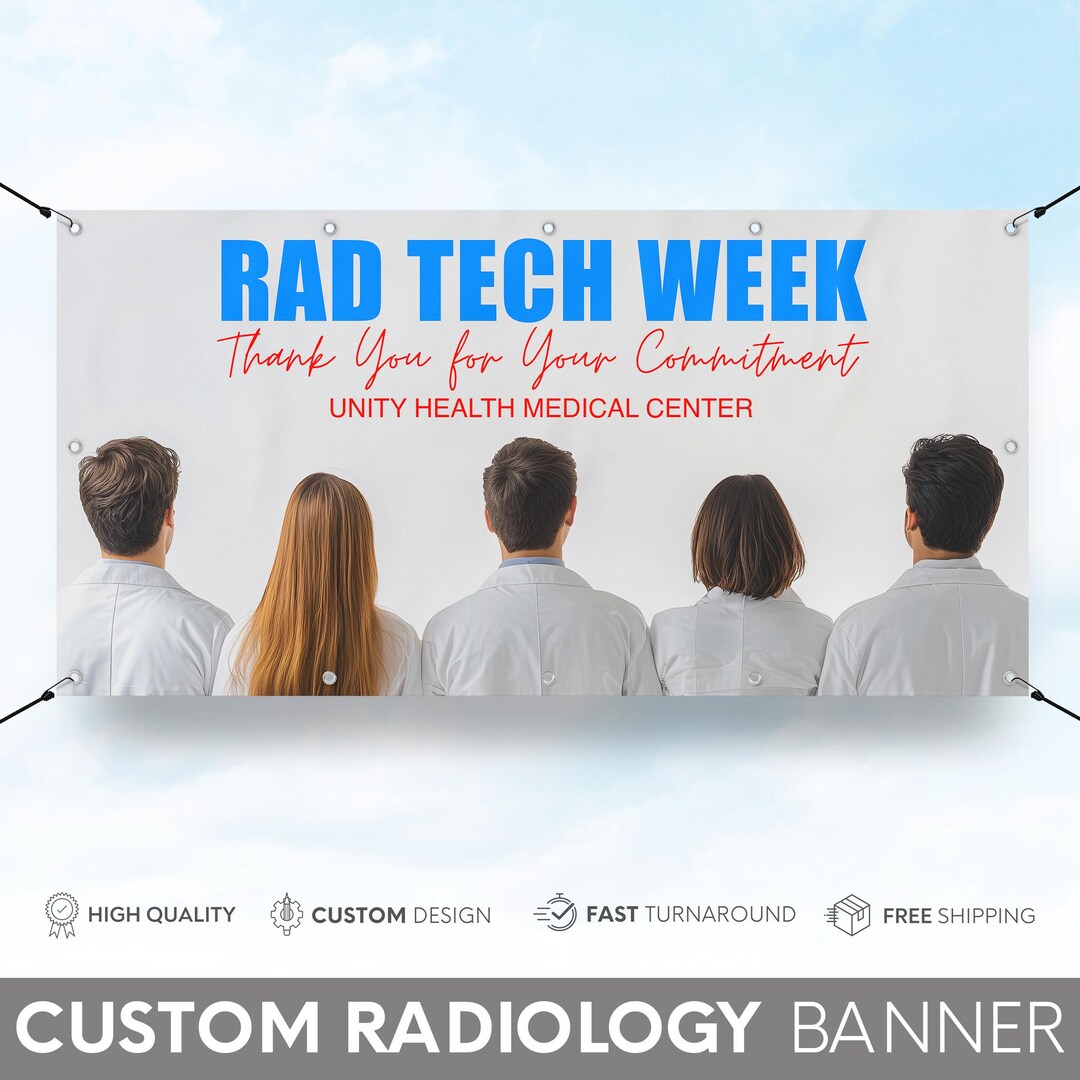 RAD TECH WEEK

Thank You for Your Commitment

UNITY HEALTH MEDICAL CENTER

HIGH QUALITY CUSTOM DESIGN FAST TURNAROUND FREE SHIPPING

CUSTOM RADIOLOGY BANNER